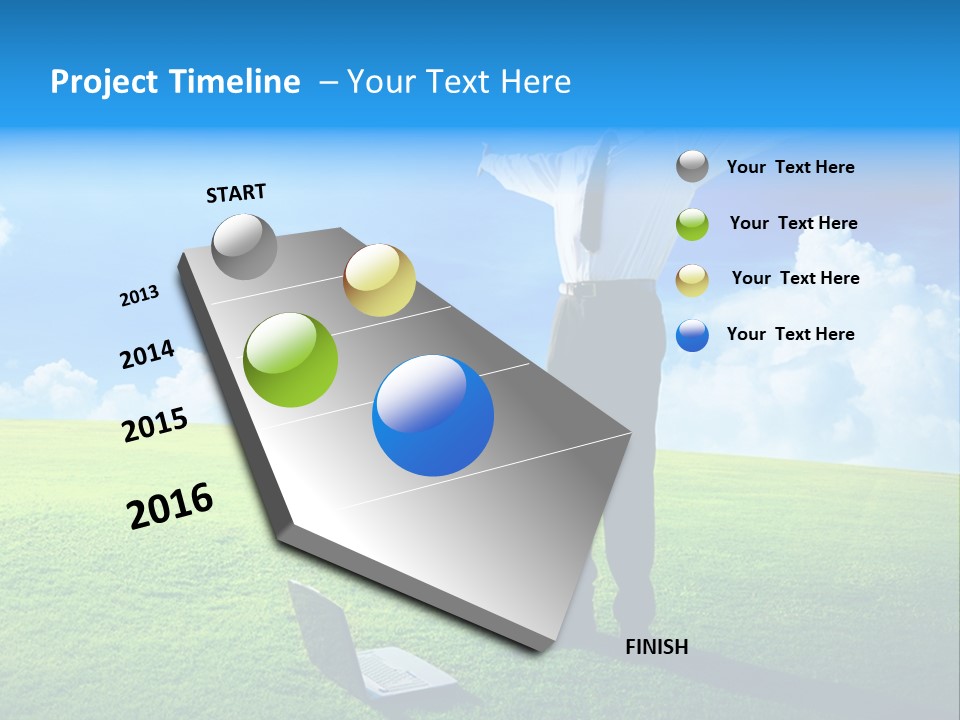 Project Timeline – Your Text Here

START

2013

2014

2015

2016

FINISH

Your Text Here

Your Text Here

Your Text Here

Your Text Here